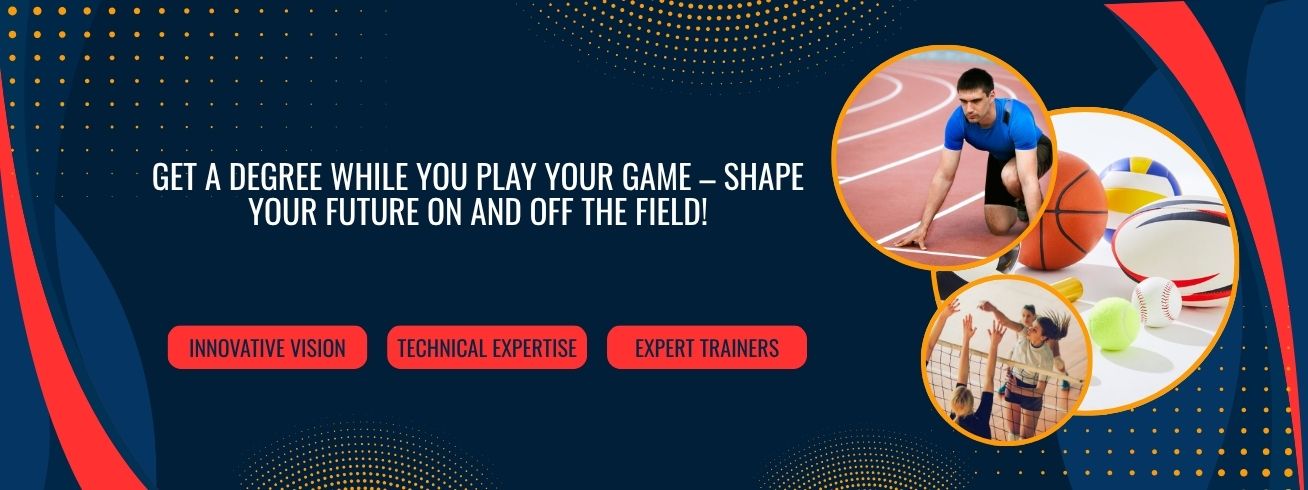 GET A DEGREE WHILE YOU PLAY YOUR GAME – SHAPE YOUR FUTURE ON AND OFF THE FIELD!

INNOVATIVE VISION

TECHNICAL EXPERTISE

EXPERT TRAINERS